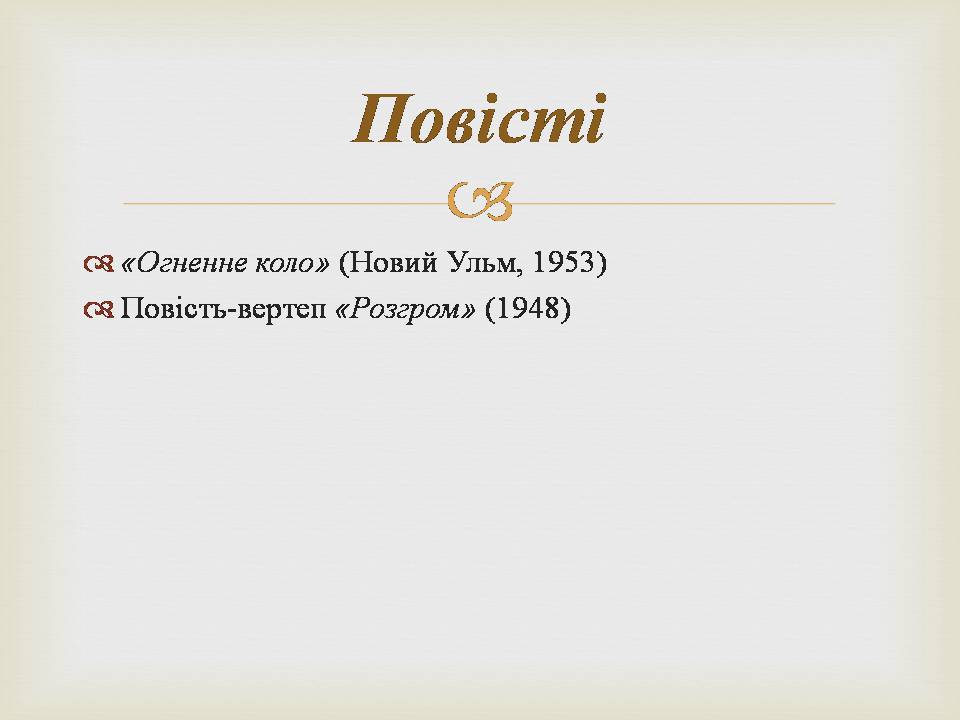 Повісті

«Огненне коло» (Новий Ульм, 1953)
Повість-вертеп «Розгром» (1948)